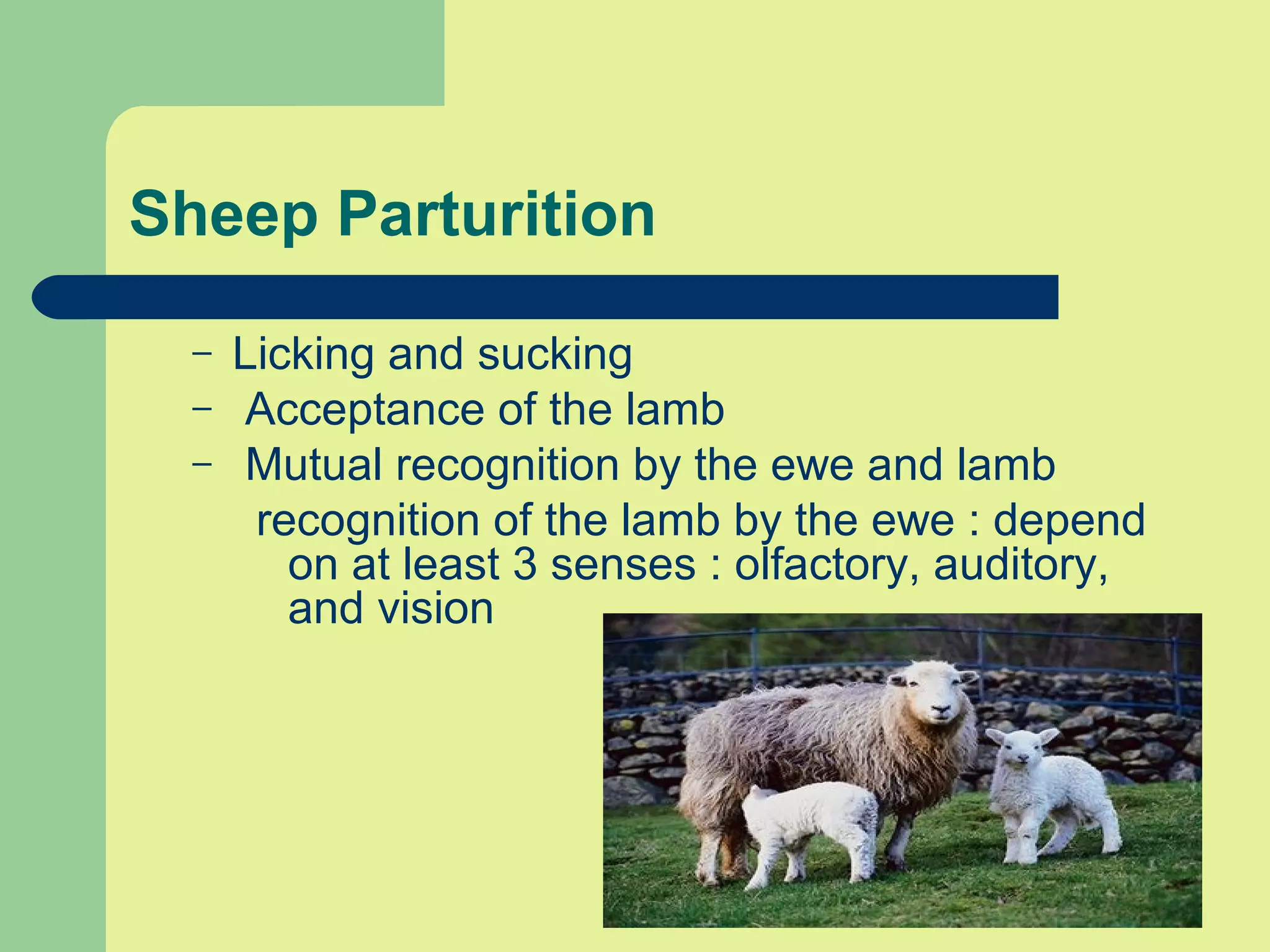 Sheep Parturition

– Licking and sucking
– Acceptance of the lamb
– Mutual recognition by the ewe and lamb
recognition of the lamb by the ewe : depend on at least 3 senses : olfactory, auditory, and vision